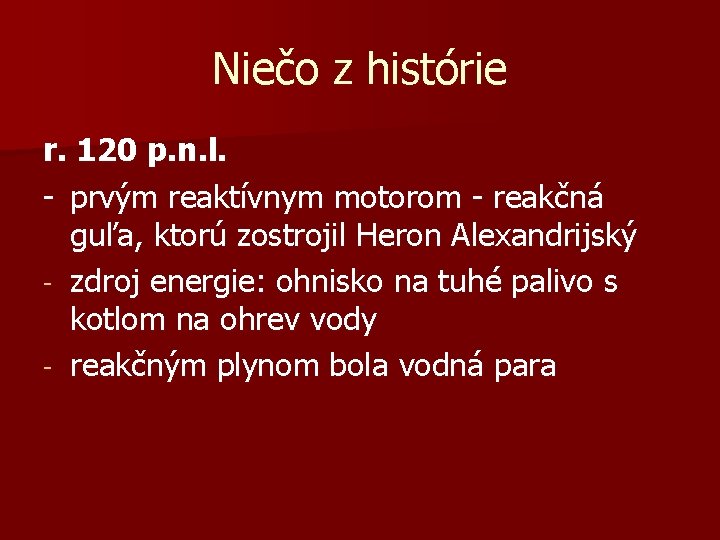 Niečo z histórie

r. 120 p.n.l.

- prvým reaktívnym motorom - reakčná guľa, ktorú zostrojil Heron Alexandrijský
- zdroj energie: ohnisko na tuhé palivo s kotlom na ohrev vody
- reakčným plynom bola vodná para